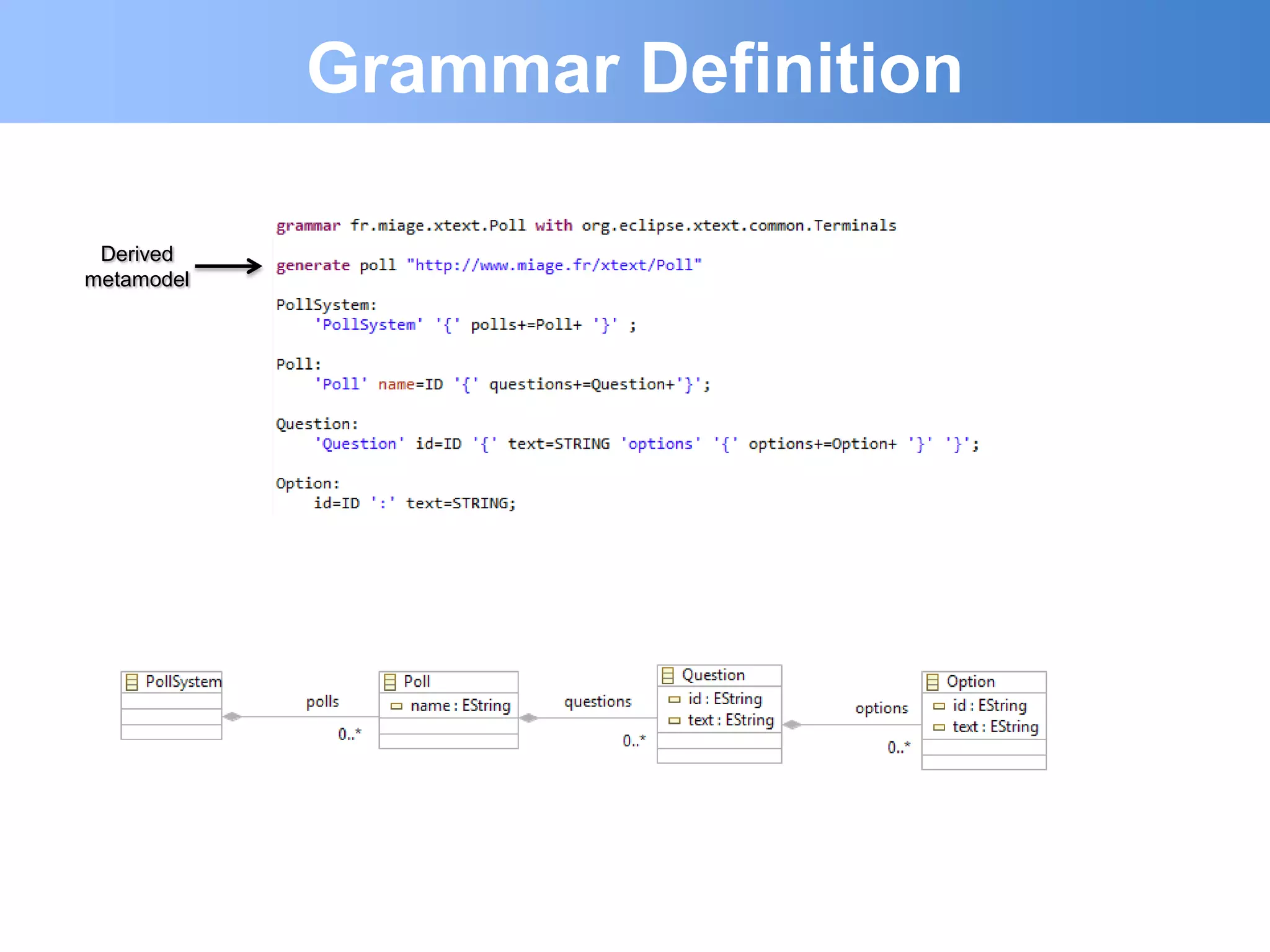 Grammar Definition

Derived metamodel

grammar fr.miage.xtext.Poll with org.eclipse.xtext.common.Terminals

generate poll "http://www.miage.fr/xtext/Poll"

PollSystem:
'PollSystem' '{' polls+=Poll+ '}' ;

Poll:
'Poll' name=ID '{' questions+=Question+'}';

Question:
'Question' id=ID '{' text=STRING 'options' '{' options+=Option+ '}' '}';

Option:
id=ID ':' text=STRING;

PollSystem

polls

0..*

Poll

name : EString

questions

0..*

Question

id : EString

text : EString

options

0..*

Option

id : EString

text : EString